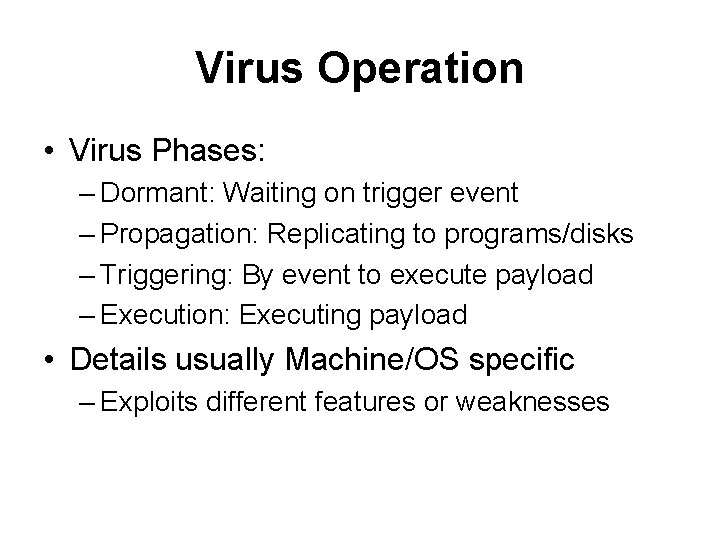 Virus Operation

• Virus Phases:
– Dormant: Waiting on trigger event
– Propagation: Replicating to programs/disks
– Triggering: By event to execute payload
– Execution: Executing payload
• Details usually Machine/OS specific
– Exploits different features or weaknesses